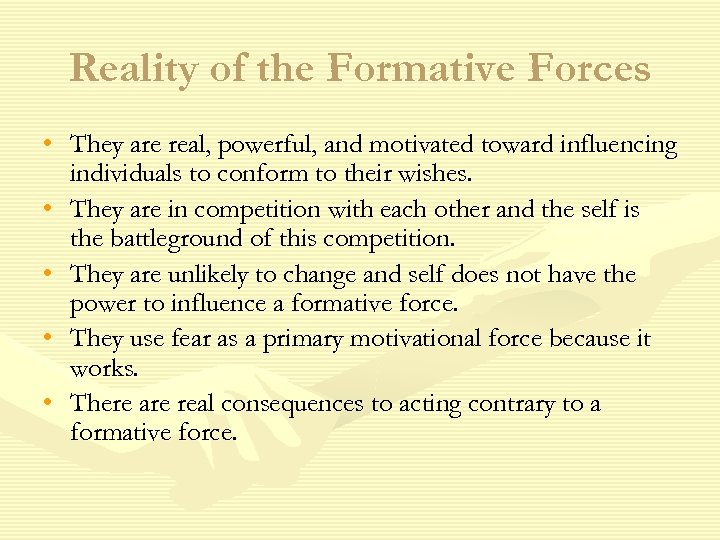 Reality of the Formative Forces

• They are real, powerful, and motivated toward influencing individuals to conform to their wishes.
• They are in competition with each other and the self is the battleground of this competition.
• They are unlikely to change and self does not have the power to influence a formative force.
• They use fear as a primary motivational force because it works.
• There are real consequences to acting contrary to a formative force.